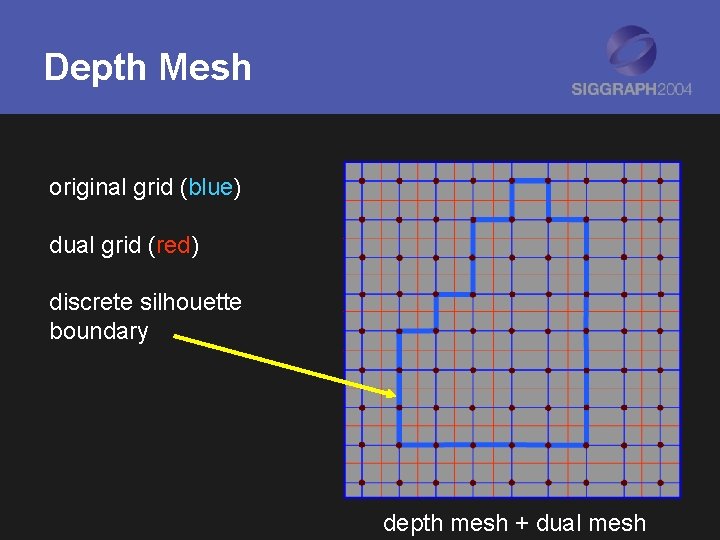 Depth Mesh

SIGGRAPH2004

original grid (blue)

dual grid (red)

discrete silhouette boundary

depth mesh + dual mesh